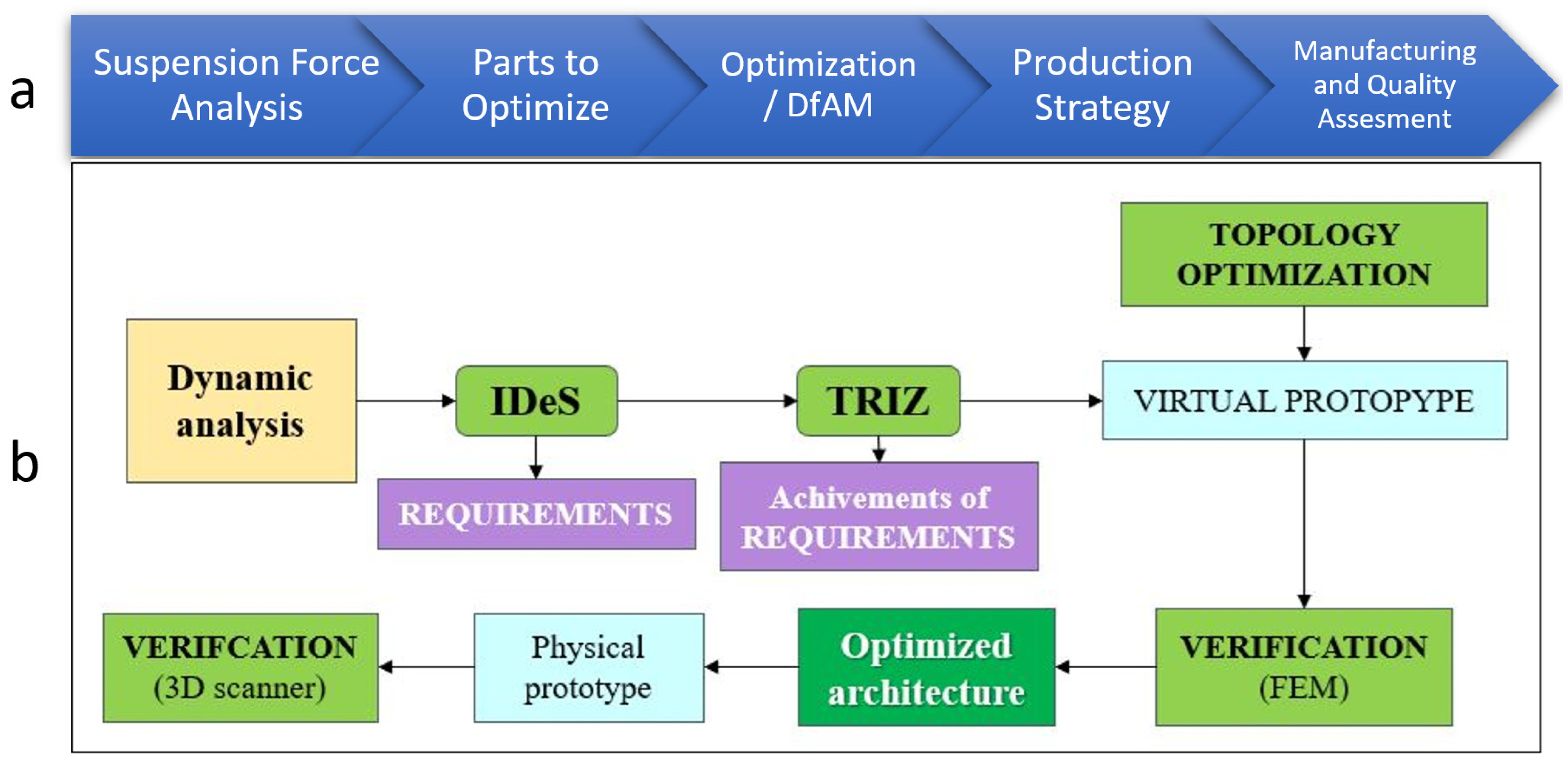 a

Suspension Force Analysis

Parts to Optimize

Optimization / DfAM

Production Strategy

Manufacturing and Quality Assesment

b

TOPOLOGY OPTIMIZATION

Dynamic analysis

IDeS

TRIZ

VIRTUAL PROTOPYPE

REQUIREMENTS

Achivements of REQUIREMENTS

VERIFCATION (3D scanner)

Physical prototype

Optimized architecture

VERIFICATION (FEM)